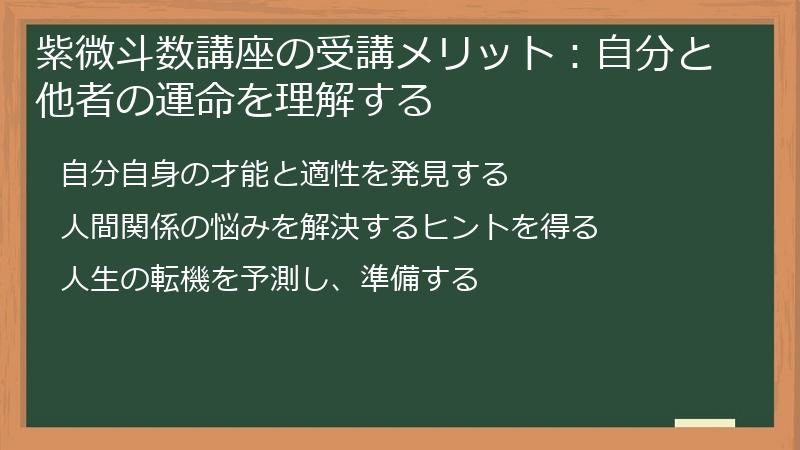 紫微斗数講座の受講メリット：自分と他者の運命を理解する

自分自身の才能と適性を発見する

人間関係の悩みを解決するヒントを得る

人生の転機を予測し、準備する